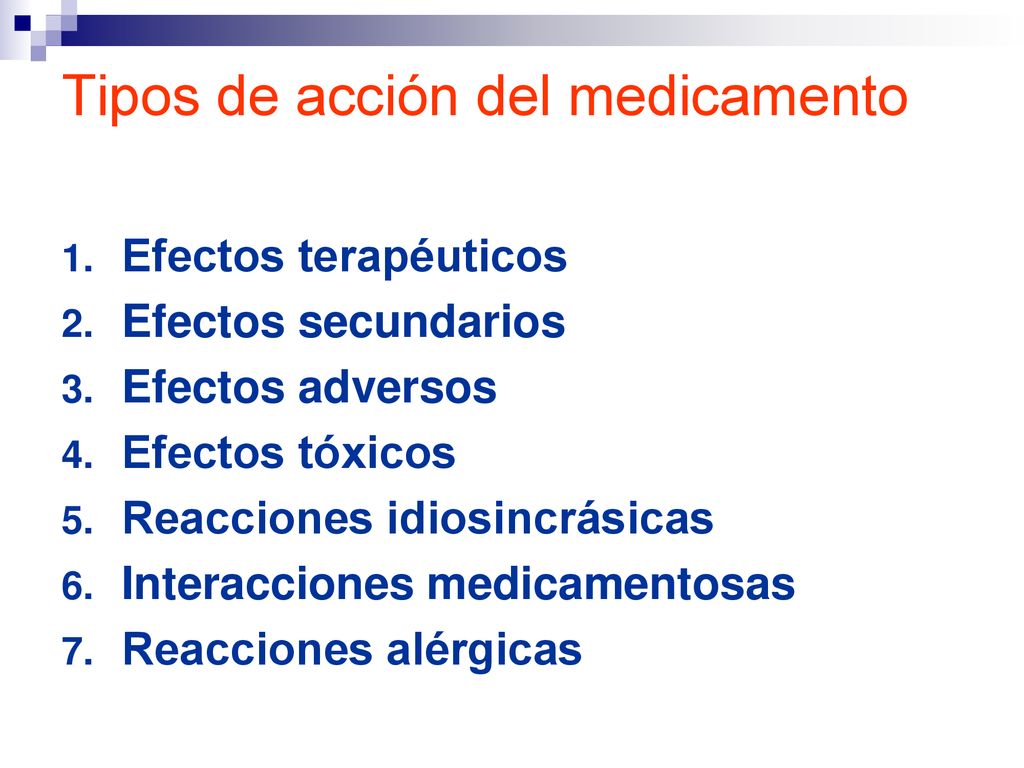 Tipos de acción del medicamento

1. Efectos terapéuticos
2. Efectos secundarios
3. Efectos adversos
4. Efectos tóxicos
5. Reacciones idiosincrásicas
6. Interacciones medicamentosas
7. Reacciones alérgicas